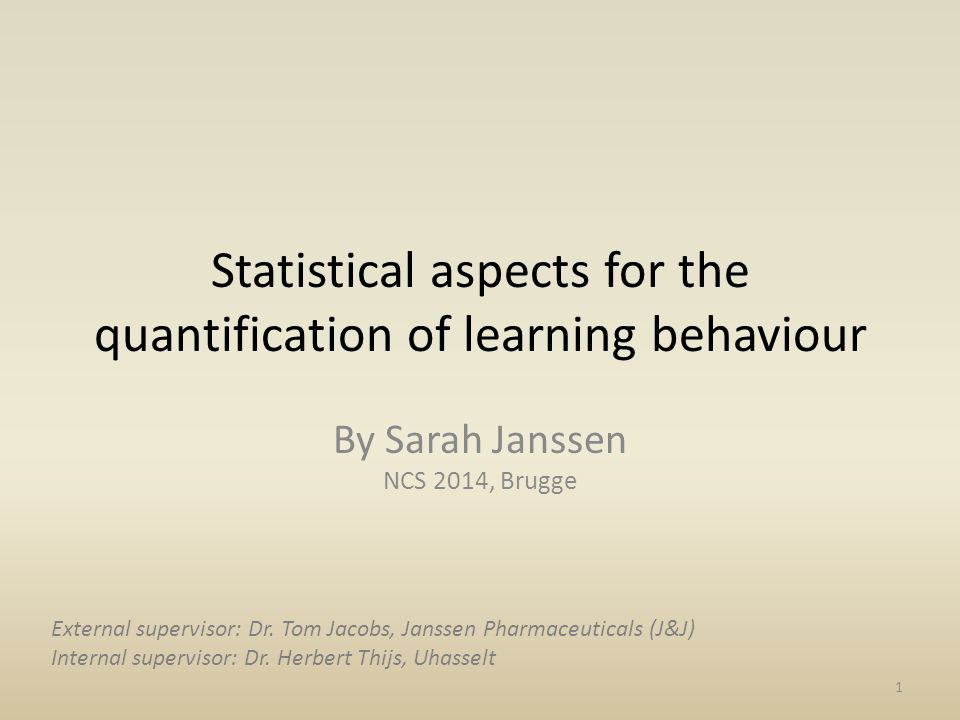 Statistical aspects for the quantification of learning behaviour

By Sarah Janssen
NCS 2014, Brugge

External supervisor: Dr. Tom Jacobs, Janssen Pharmaceuticals (J&J)
Internal supervisor: Dr. Herbert Thijs, Uhasselt

1